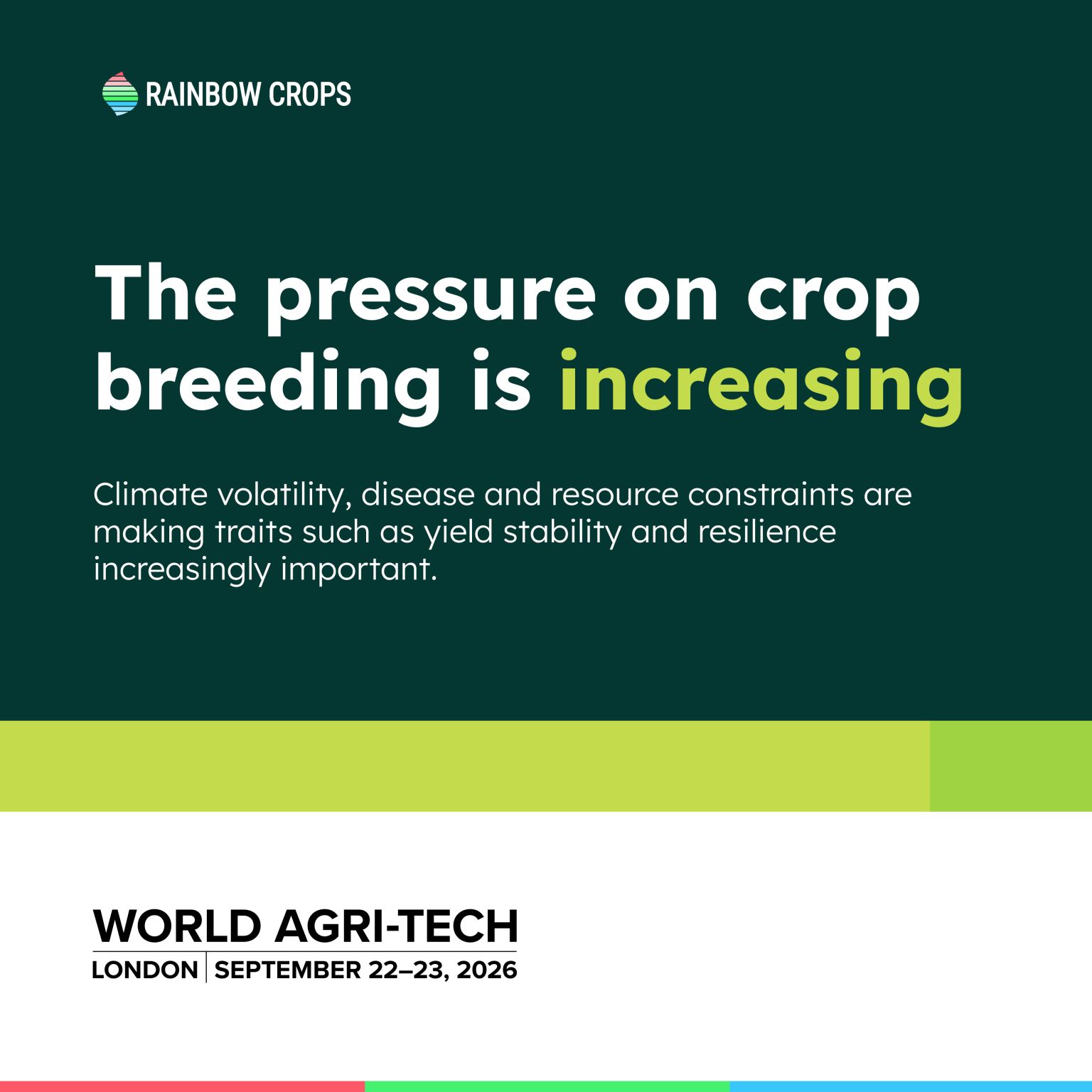 RAINBOW CROPS

The pressure on crop breeding is increasing

Climate volatility, disease and resource constraints are making traits such as yield stability and resilience increasingly important.

WORLD AGRI-TECH
LONDON | SEPTEMBER 22–23, 2026